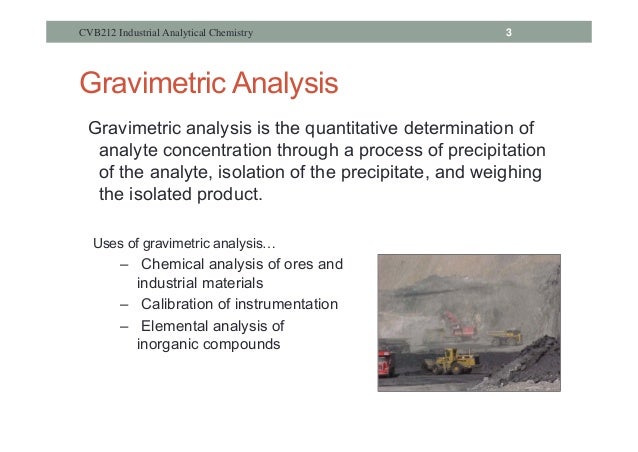 CVB212 Industrial Analytical Chemistry 3

Gravimetric Analysis

Gravimetric analysis is the quantitative determination of analyte concentration through a process of precipitation of the analyte, isolation of the precipitate, and weighing the isolated product.

Uses of gravimetric analysis…
– Chemical analysis of ores and industrial materials
– Calibration of instrumentation
– Elemental analysis of inorganic compounds